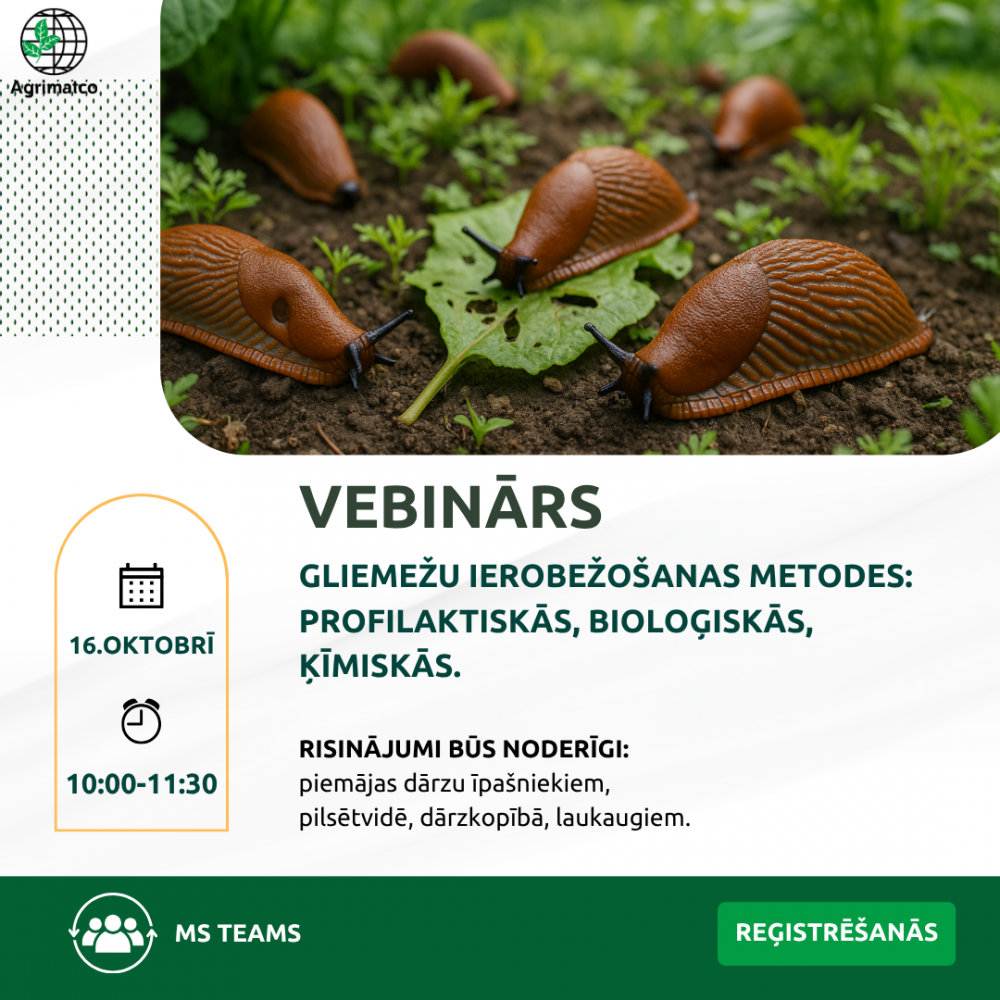 Agrimatco

VEBINĀRS

GLIEMEŽU IEROBEŽOŠANAS METODES: PROFILAKTISKĀS, BIOLOĢISKĀS, ĶĪMISKĀS.

16.OKTOBRĪ

10:00-11:30

RISINĀJUMI BŪS NODERĪGI:
piemājas dārzu īpašniekiem, pilsētvidē, dārzkopībā, laukaugiem.

MS TEAMS

REĢISTRĒŠANĀS